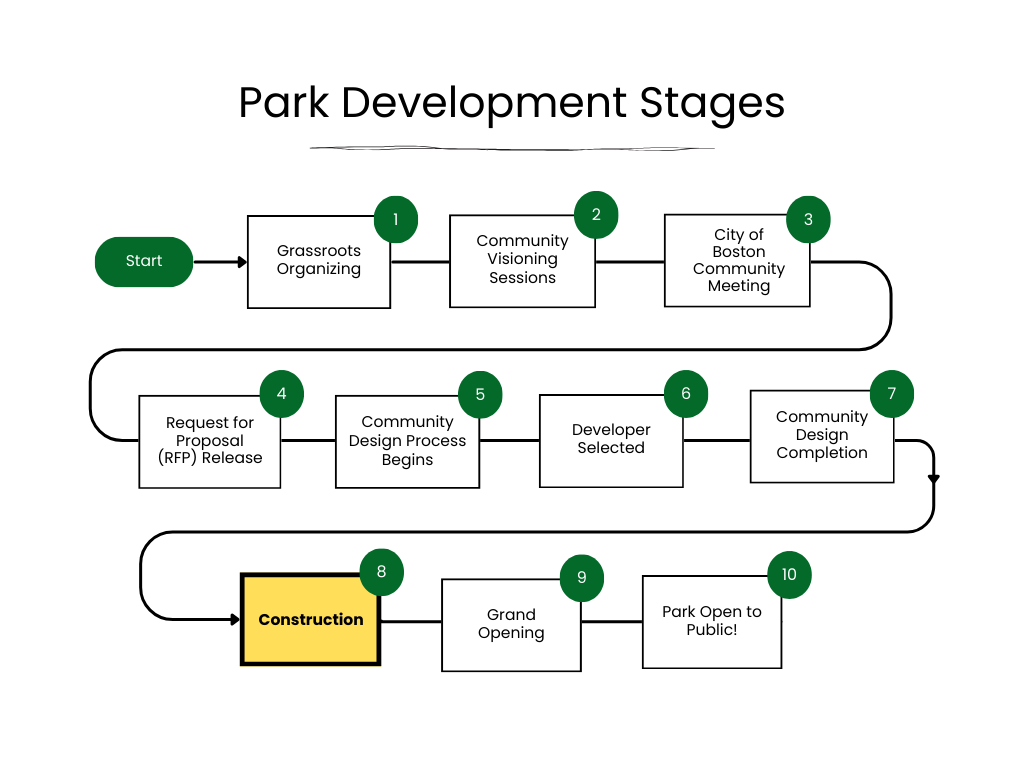 Park Development Stages

Start

1
Grassroots Organizing

2
Community Visioning Sessions

3
City of Boston Community Meeting

4
Request for Proposal (RFP) Release

5
Community Design Process Begins

6
Developer Selected

7
Community Design Completion

8
Construction

9
Grand Opening

10
Park Open to Public!